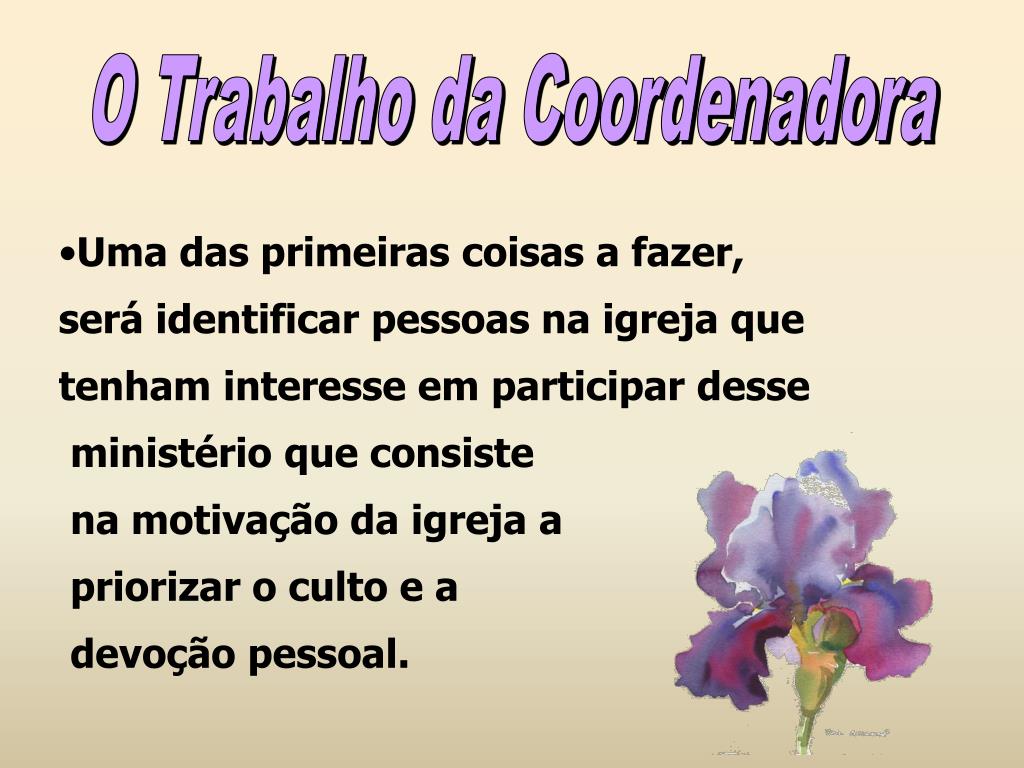 O Trabalho da Coordenadora

•Uma das primeiras coisas a fazer, será identificar pessoas na igreja que tenham interesse em participar desse ministério que consiste na motivação da igreja a priorizar o culto e a devoção pessoal.